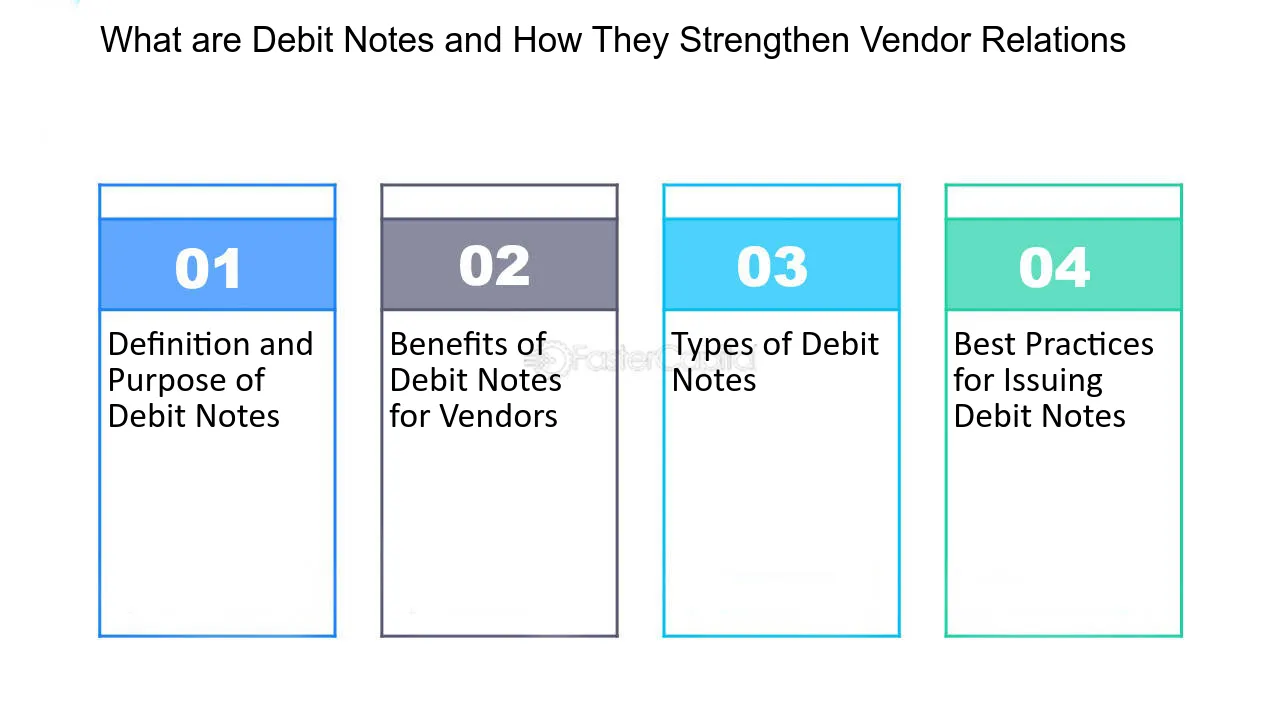 What are Debit Notes and How They Strengthen Vendor Relations

01

Definition and Purpose of Debit Notes

02

Benefits of Debit Notes for Vendors

03

Types of Debit Notes

04

Best Practices for Issuing Debit Notes

FasterCapital